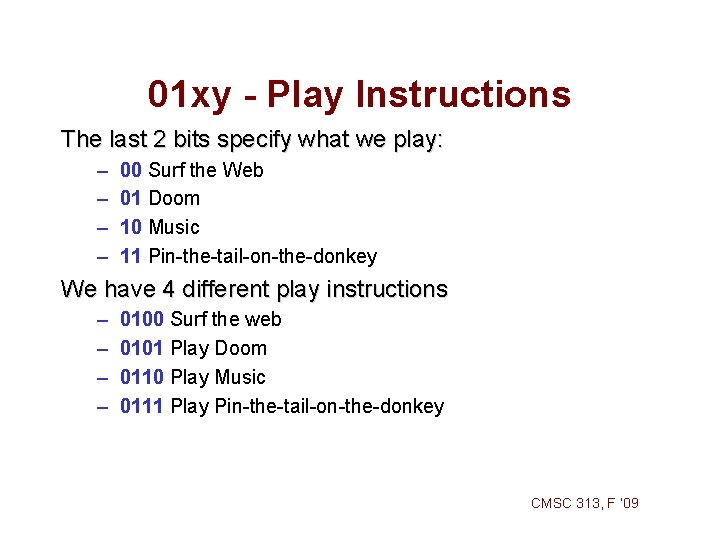 01xy - Play Instructions

The last 2 bits specify what we play:

– 00 Surf the Web
– 01 Doom
– 10 Music
– 11 Pin-the-tail-on-the-donkey

We have 4 different play instructions

– 0100 Surf the web
– 0101 Play Doom
– 0110 Play Music
– 0111 Play Pin-the-tail-on-the-donkey

CMSC 313, F '09